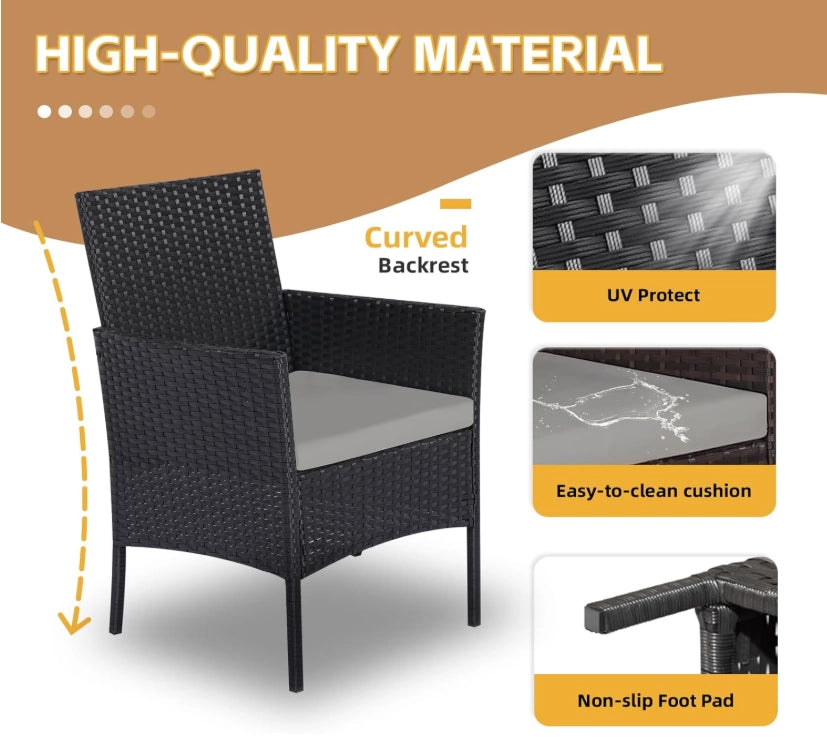 HIGH-QUALITY MATERIAL

Curved
Backrest

UV Protect

Easy-to-clean cushion

Non-slip Foot Pad